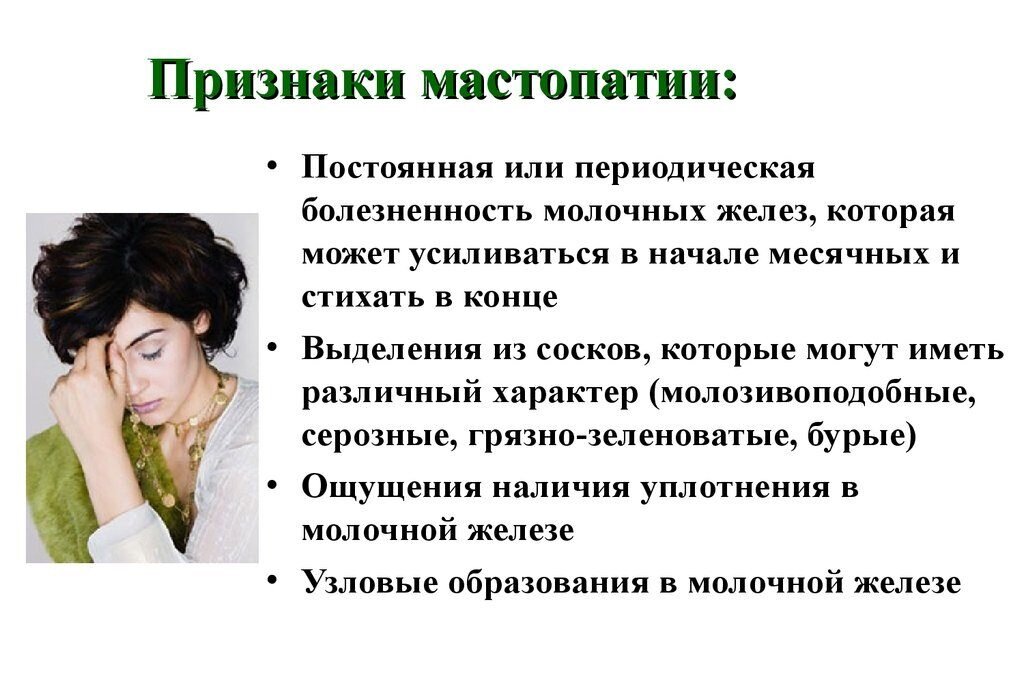 Признаки мастопатии:

• Постоянная или периодическая болезненность молочных желез, которая может усиливаться в начале месячных и стихать в конце

• Выделения из сосков, которые могут иметь различный характер (молозивоподобные, серозные, грязно-зеленоватые, бурые)

• Ощущения наличия уплотнения в молочной железе

• Узловые образования в молочной железе